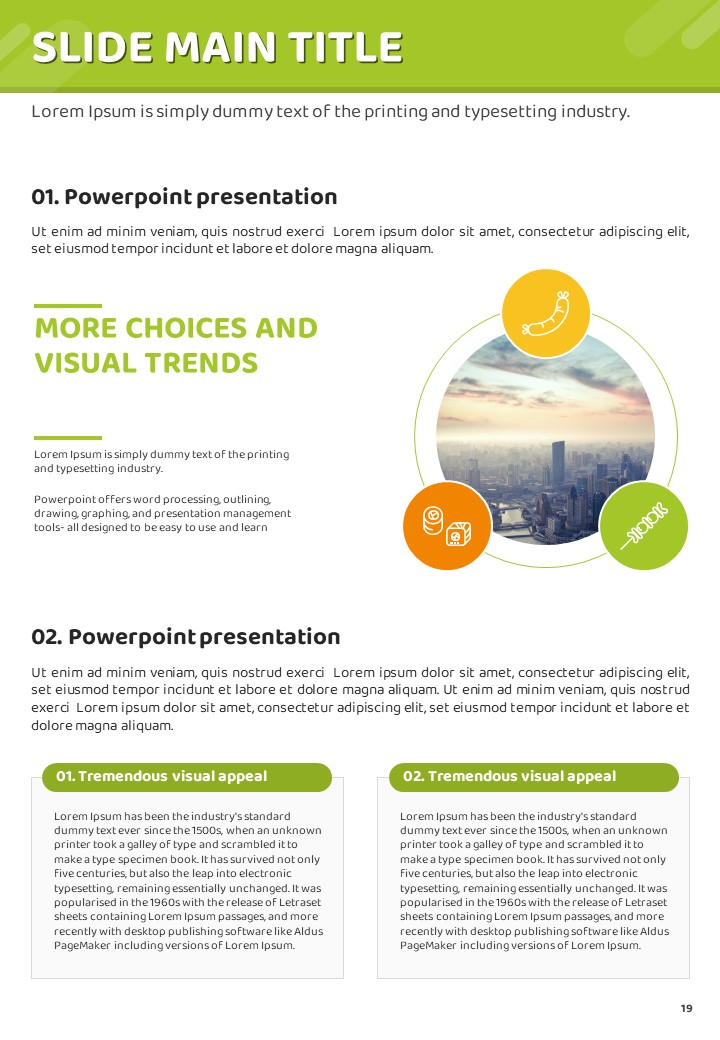 SLIDE MAIN TITLE

Lorem Ipsum is simply dummy text of the printing and typesetting industry.

01. Powerpoint presentation

Ut enim ad minim veniam, quis nostrud exerci Lorem ipsum dolor sit amet, consectetur adipiscing elit, set eiusmod tempor incidunt et labore et dolore magna aliquam.

MORE CHOICES AND VISUAL TRENDS

Lorem Ipsum is simply dummy text of the printing and typesetting industry.

Powerpoint offers word processing, outlining, drawing, graphing, and presentation management tools- all designed to be easy to use and learn

02. Powerpoint presentation

Ut enim ad minim veniam, quis nostrud exerci Lorem ipsum dolor sit amet, consectetur adipiscing elit, set eiusmod tempor incidunt et labore et dolore magna aliquam. Ut enim ad minim veniam, quis nostrud exerci Lorem ipsum dolor sit amet, consectetur adipiscing elit, set eiusmod tempor incidunt et labore et dolore magna aliquam.

01. Tremendous visual appeal

Lorem Ipsum has been the industry's standard dummy text ever since the 1500s, when an unknown printer took a galley of type and scrambled it to make a type specimen book. It has survived not only five centuries, but also the leap into electronic typesetting, remaining essentially unchanged. It was popularised in the 1960s with the release of Letraset sheets containing Lorem Ipsum passages, and more recently with desktop publishing software like Aldus PageMaker including versions of Lorem Ipsum.

02. Tremendous visual appeal

Lorem Ipsum has been the industry's standard dummy text ever since the 1500s, when an unknown printer took a galley of type and scrambled it to make a type specimen book. It has survived not only five centuries, but also the leap into electronic typesetting, remaining essentially unchanged. It was popularised in the 1960s with the release of Letraset sheets containing Lorem Ipsum passages, and more recently with desktop publishing software like Aldus PageMaker including versions of Lorem Ipsum.

19